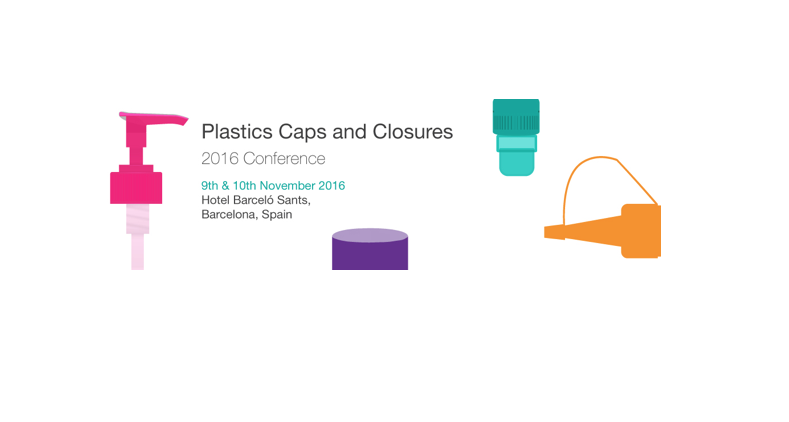 Plastics Caps and Closures
2016 Conference

9th & 10th November 2016
Hotel Barceló Sants,
Barcelona, Spain